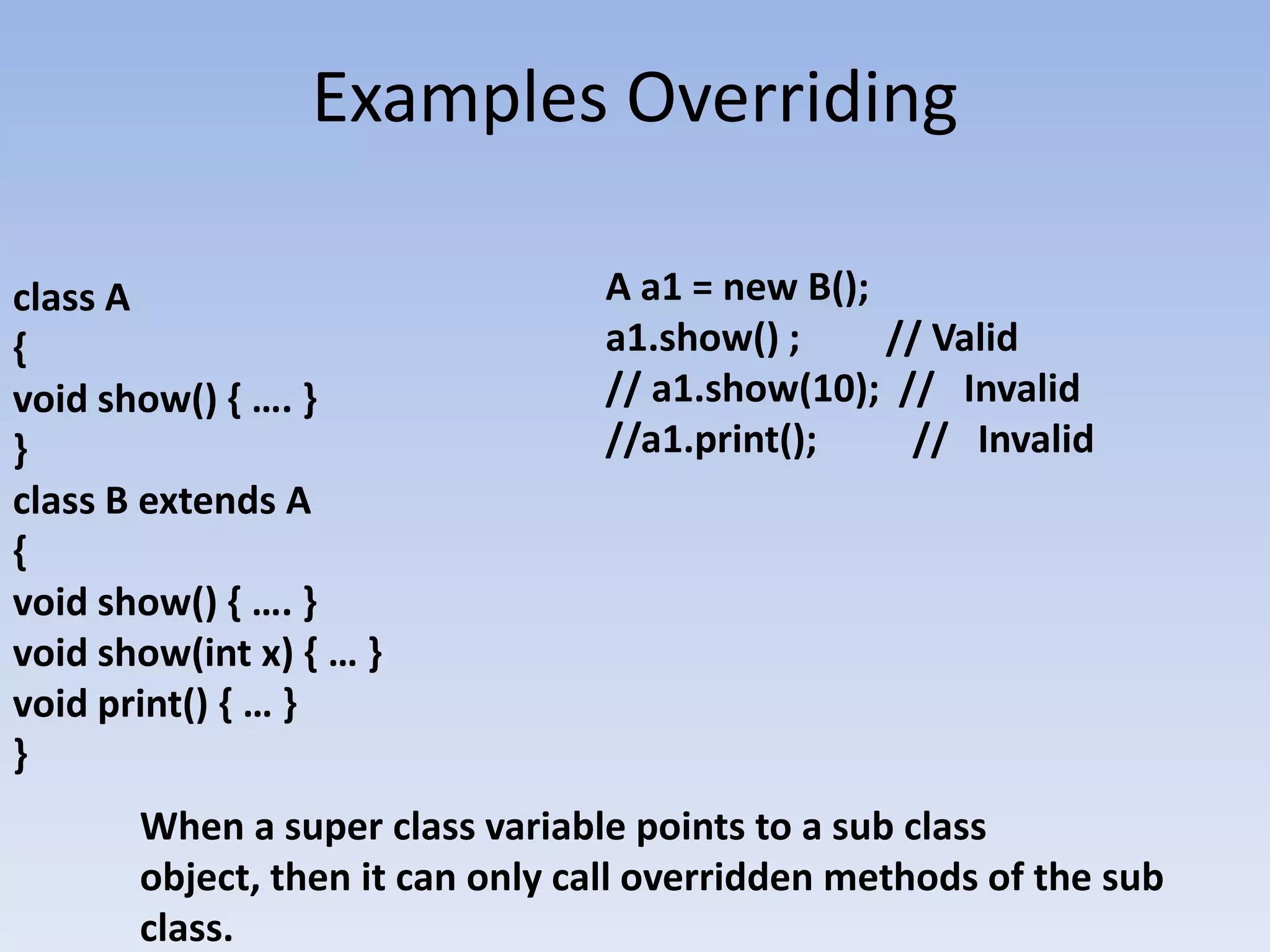 Examples Overriding

class A
{
void show() { …. }
}
class B extends A
{
void show() { …. }
void show(int x) { … }
void print() { … }
}

A a1 = new B();
a1.show() ; // Valid
// a1.show(10); // Invalid
//a1.print(); // Invalid

When a super class variable points to a sub class object, then it can only call overridden methods of the sub class.